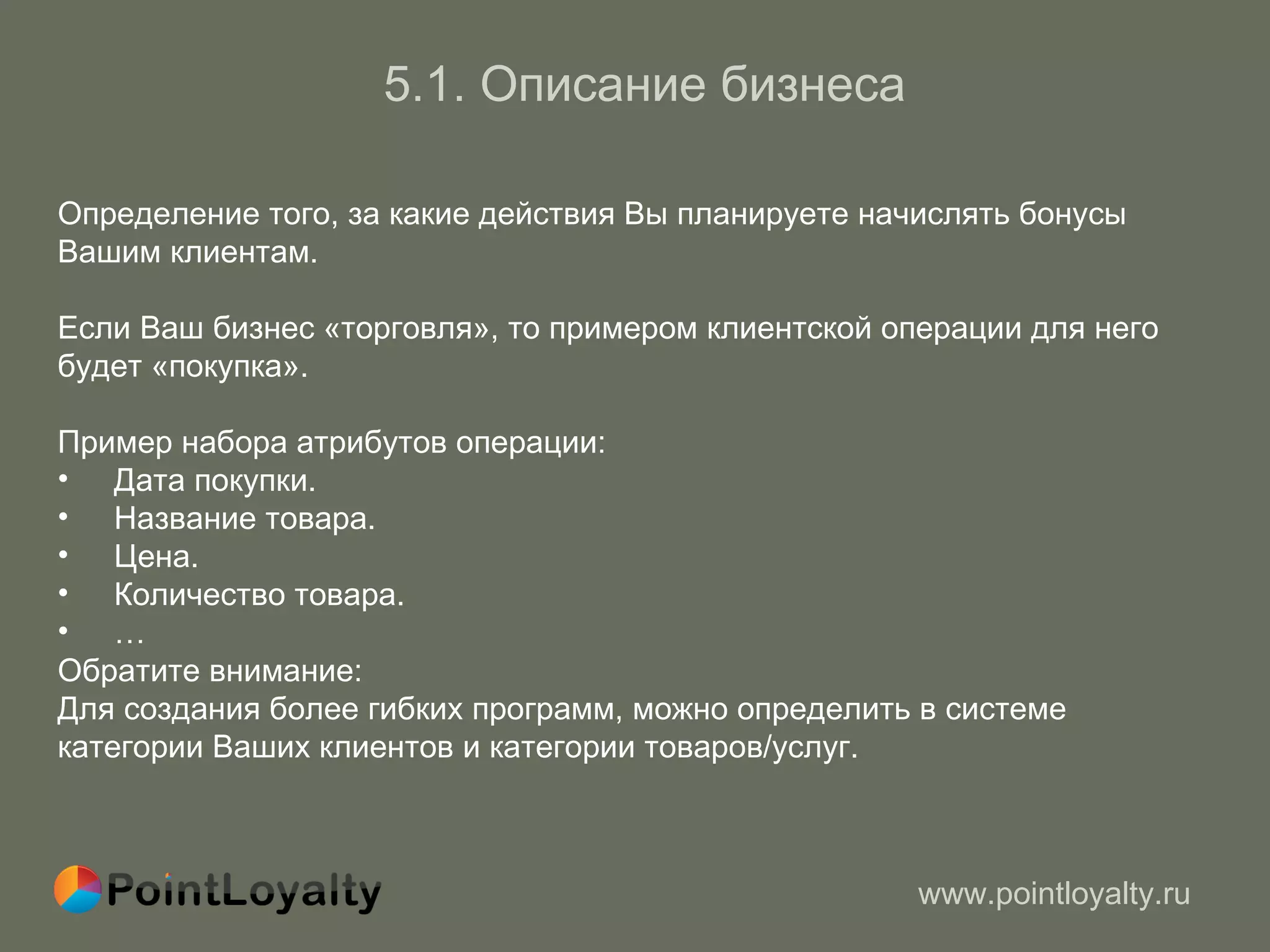 5.1. Описание бизнеса

Определение того, за какие действия Вы планируете начислять бонусы Вашим клиентам.

Если Ваш бизнес «торговля», то примером клиентской операции для него будет «покупка».

Пример набора атрибутов операции:
• Дата покупки.
• Название товара.
• Цена.
• Количество товара.
• …
Обратите внимание:
Для создания более гибких программ, можно определить в системе категории Ваших клиентов и категории товаров/услуг.

PointLoyalty

www.pointloyalty.ru